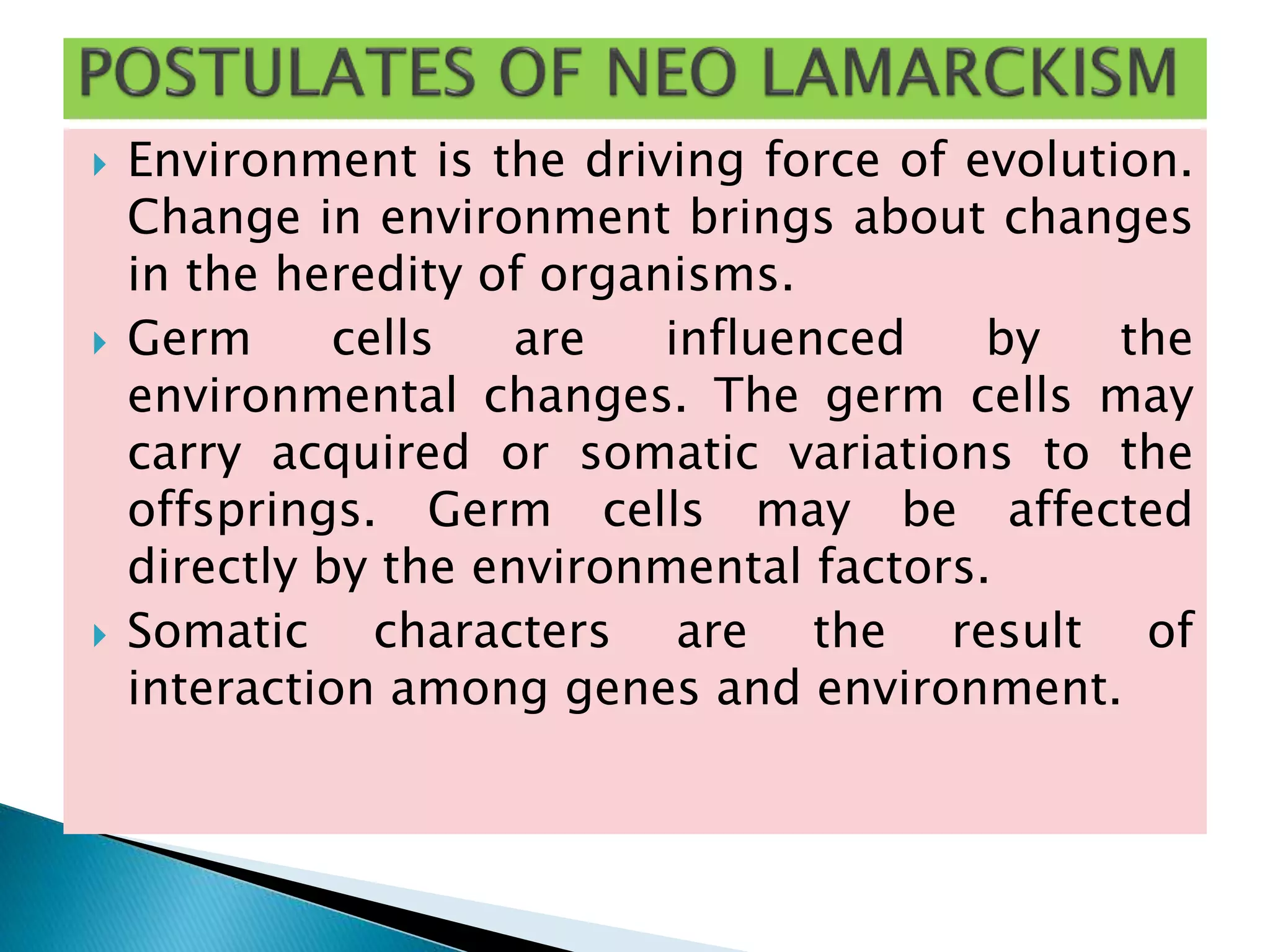 POSTULATES OF NEO LAMARCKISM

Environment is the driving force of evolution. Change in environment brings about changes in the heredity of organisms.

Germ cells are influenced by the environmental changes. The germ cells may carry acquired or somatic variations to the offsprings. Germ cells may be affected directly by the environmental factors.

Somatic characters are the result of interaction among genes and environment.